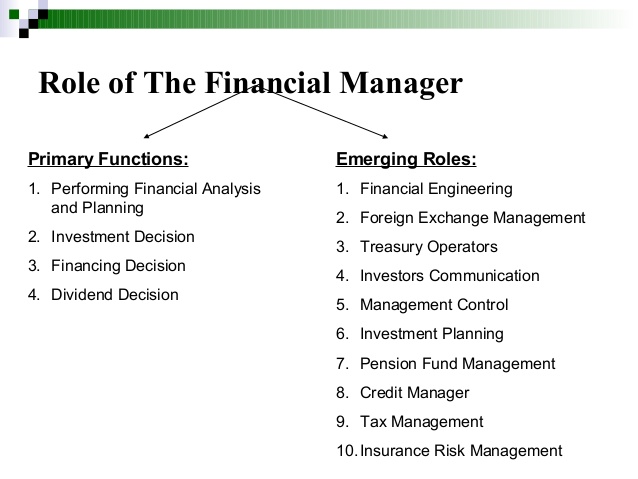 Role of The Financial Manager

Primary Functions:

1. Performing Financial Analysis and Planning
2. Investment Decision
3. Financing Decision
4. Dividend Decision

Emerging Roles:

1. Financial Engineering
2. Foreign Exchange Management
3. Treasury Operators
4. Investors Communication
5. Management Control
6. Investment Planning
7. Pension Fund Management
8. Credit Manager
9. Tax Management
10. Insurance Risk Management